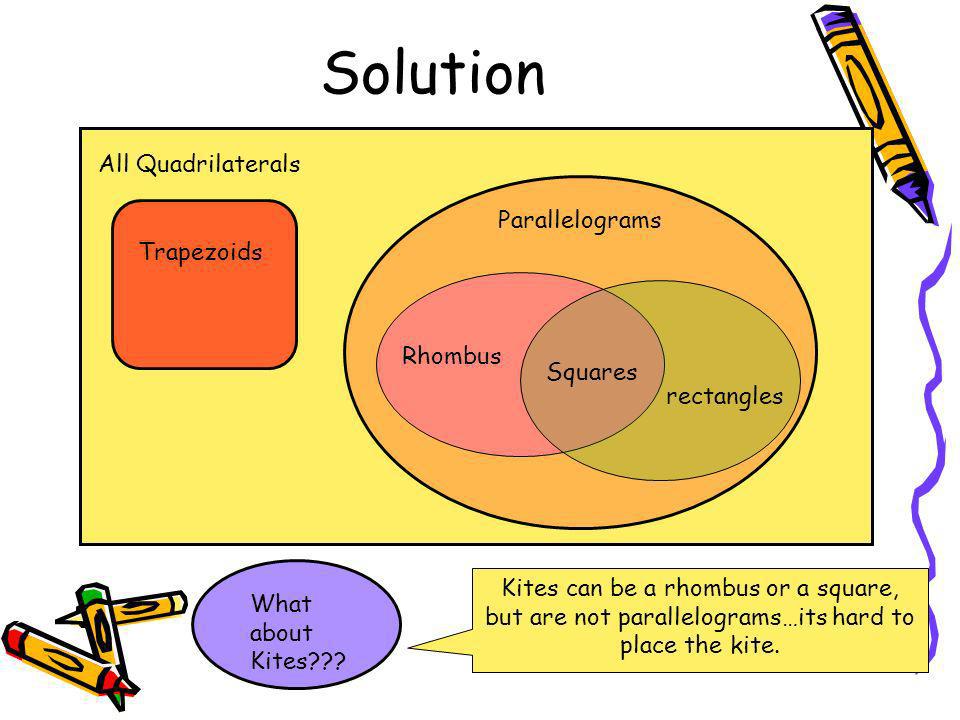 Solution

All Quadrilaterals

Trapezoids

Parallelograms

Rhombus

Squares

rectangles

What about Kites???

Kites can be a rhombus or a square, but are not parallelograms…its hard to place the kite.